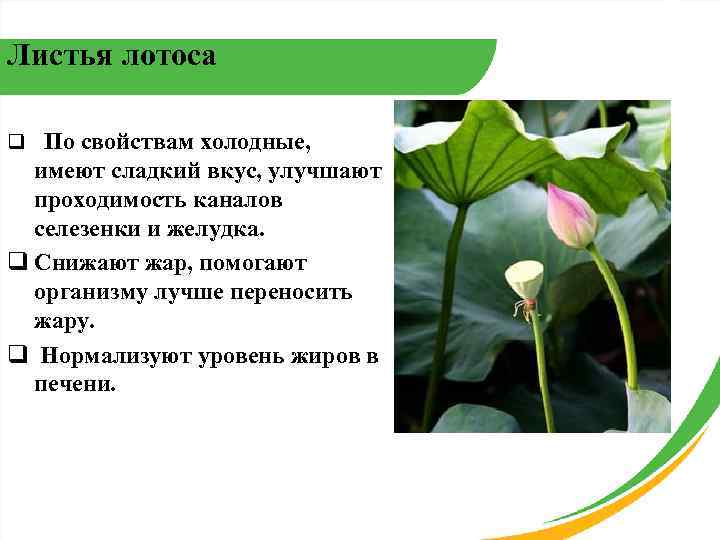 Листья лотоса

❑ По свойствам холодные, имеют сладкий вкус, улучшают проходимость каналов селезенки и желудка.

❑ Снижают жар, помогают организму лучше переносить жару.

❑ Нормализуют уровень жиров в печени.